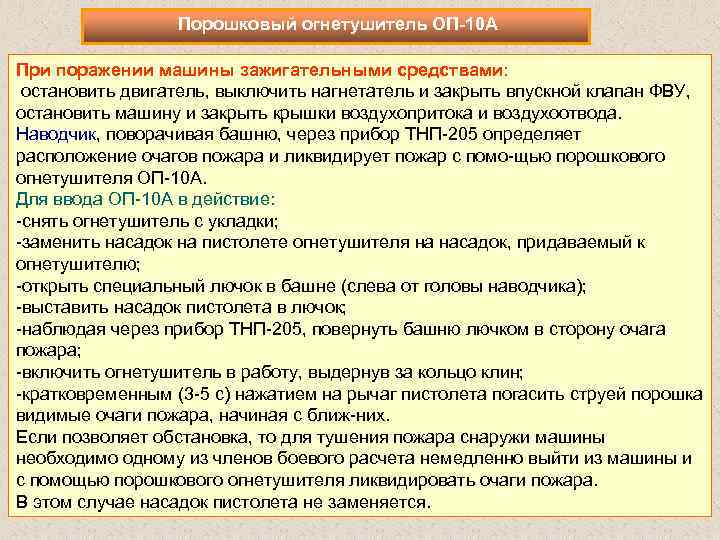 Порошковый огнетушитель ОП-10А

При поражении машины зажигательными средствами:
остановить двигатель, выключить нагнетатель и закрыть впускной клапан ФВУ, остановить машину и закрыть крышки воздухопритока и воздухоотвода.
Наводчик, поворачивая башню, через прибор ТНП-205 определяет расположение очагов пожара и ликвидирует пожар с помо-щью порошкового огнетушителя ОП-10А.
Для ввода ОП-10А в действие:
-снять огнетушитель с укладки;
-заменить насадок на пистолете огнетушителя на насадок, придаваемый к огнетушителю;
-открыть специальный лючок в башне (слева от головы наводчика);
-выставить насадок пистолета в лючок;
-наблюдая через прибор ТНП-205, повернуть башню лючком в сторону очага пожара;
-включить огнетушитель в работу, выдернув за кольцо клин;
-кратковременным (3-5 с) нажатием на рычаг пистолета погасить струей порошка видимые очаги пожара, начиная с ближ-них.
Если позволяет обстановка, то для тушения пожара снаружи машины необходимо одному из членов боевого расчета немедленно выйти из машины и с помощью порошкового огнетушителя ликвидировать очаги пожара.
В этом случае насадок пистолета не заменяется.